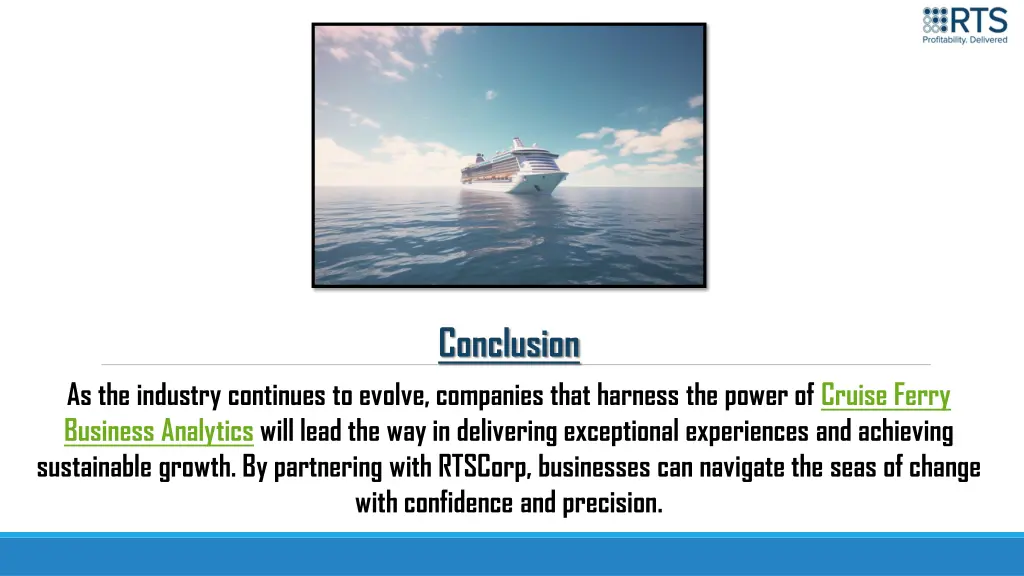 RTS
Profitability. Delivered

Conclusion

As the industry continues to evolve, companies that harness the power of Cruise Ferry Business Analytics will lead the way in delivering exceptional experiences and achieving sustainable growth. By partnering with RTSCorp, businesses can navigate the seas of change with confidence and precision.